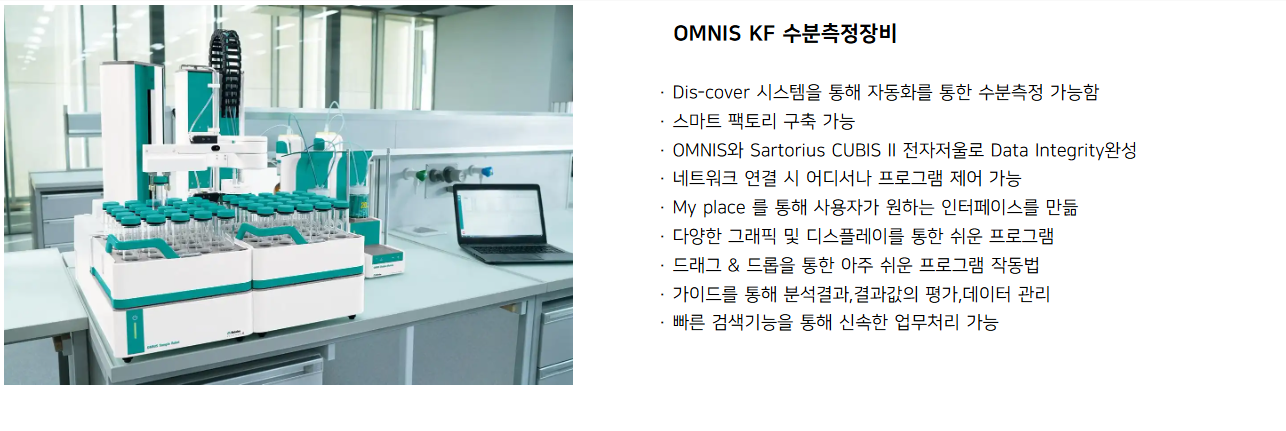 OMNIS KF 수분측정장비

· Dis-cover 시스템을 통해 자동화를 통한 수분측정 가능함
· 스마트 팩토리 구축 가능
· OMNIS와 Sartorius CUBIS II 전자저울로 Data Integrity완성
· 네트워크 연결 시 어디서나 프로그램 제어 가능
· My place 를 통해 사용자가 원하는 인터페이스를 만듦
· 다양한 그래픽 및 디스플레이를 통한 쉬운 프로그램
· 드래그 & 드롭을 통한 아주 쉬운 프로그램 작동법
· 가이드를 통해 분석결과,결과값의 평가,데이터 관리
· 빠른 검색기능을 통해 신속한 업무처리 가능